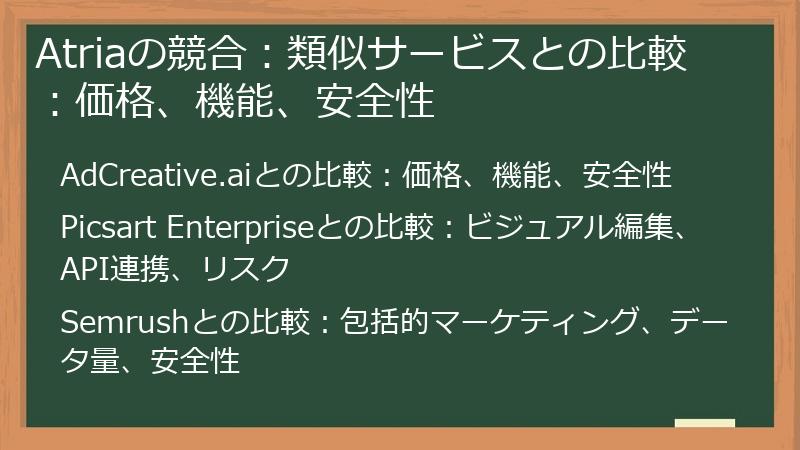 Atriaの競合：類似サービスとの比較：価格、機能、安全性

AdCreative.aiとの比較：価格、機能、安全性

Picsart Enterpriseとの比較：ビジュアル編集、API連携、リスク

Semrushとの比較：包括的マーケティング、データ量、安全性